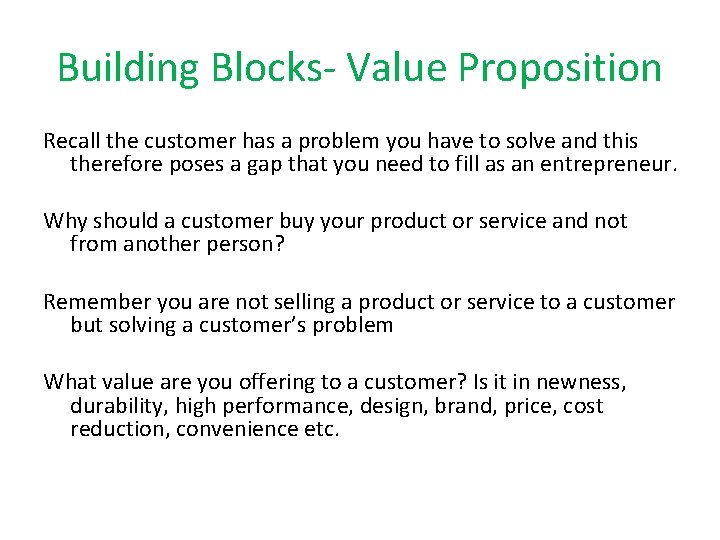 Building Blocks- Value Proposition

Recall the customer has a problem you have to solve and this therefore poses a gap that you need to fill as an entrepreneur.

Why should a customer buy your product or service and not from another person?

Remember you are not selling a product or service to a customer but solving a customer's problem

What value are you offering to a customer? Is it in newness, durability, high performance, design, brand, price, cost reduction, convenience etc.